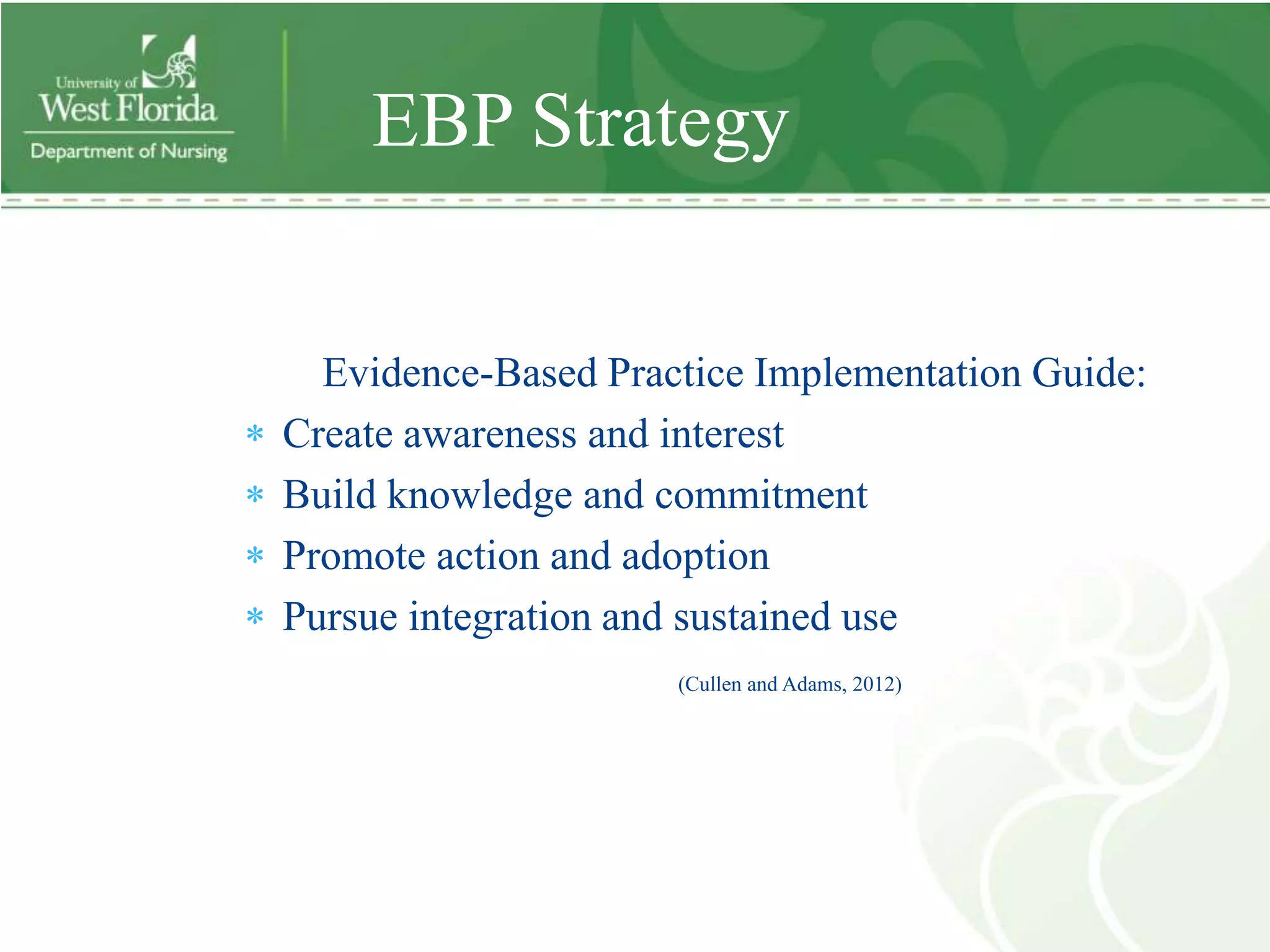 University of West Florida
Department of Nursing

EBP Strategy

Evidence-Based Practice Implementation Guide:

* Create awareness and interest
* Build knowledge and commitment
* Promote action and adoption
* Pursue integration and sustained use

(Cullen and Adams, 2012)